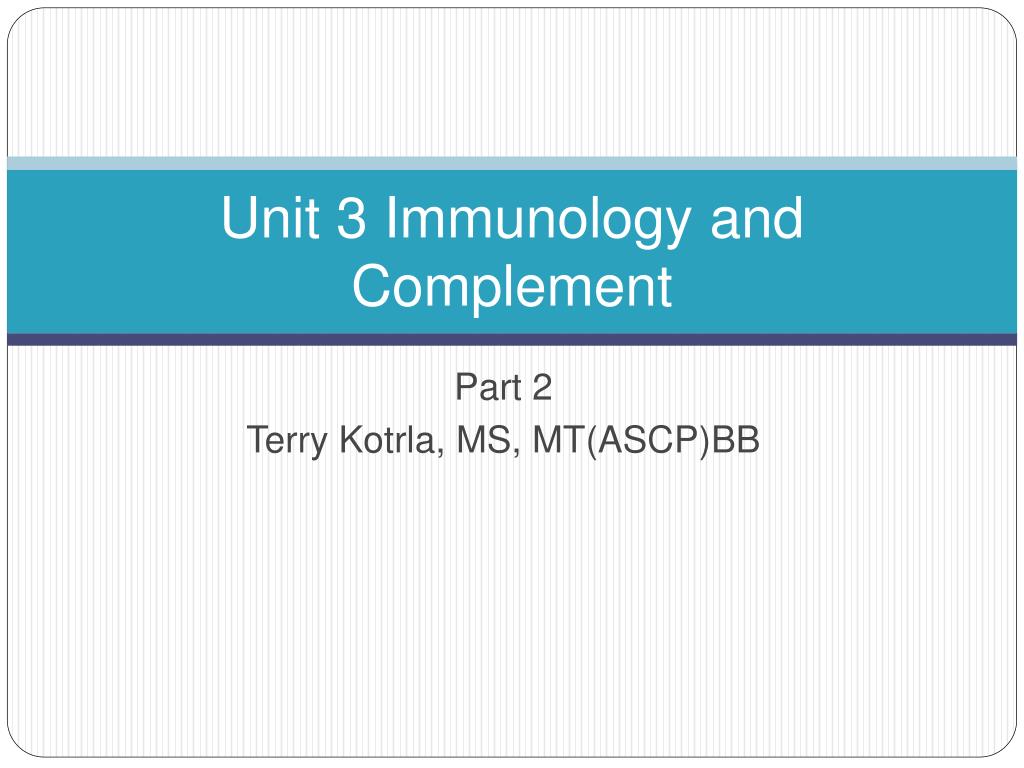 Unit 3 Immunology and Complement

Part 2
Terry Kotrla, MS, MT(ASCP)BB